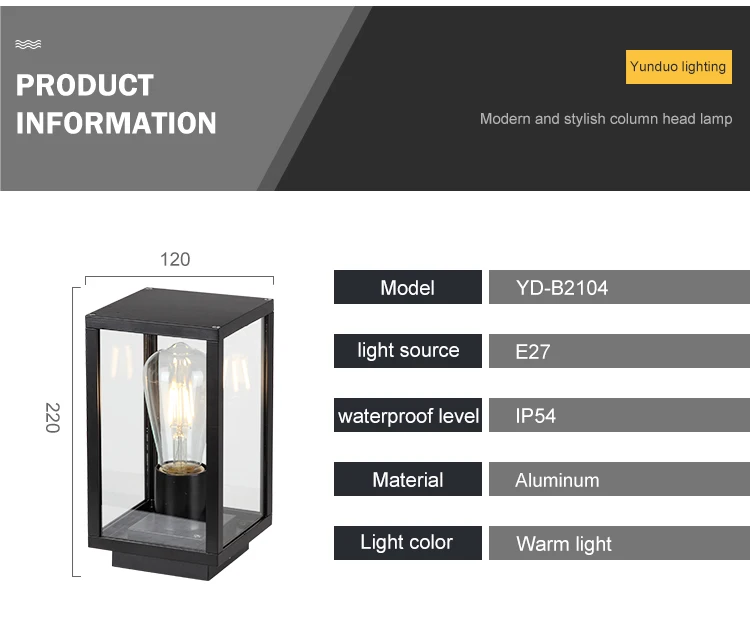 PRODUCT INFORMATION

Yunduo lighting

Modern and stylish column head lamp

120

220

| Model | YD-B2104 |
|---|---|
| light source | E27 |
| waterproof level | IP54 |
| Material | Aluminum |
| Light color | Warm light |